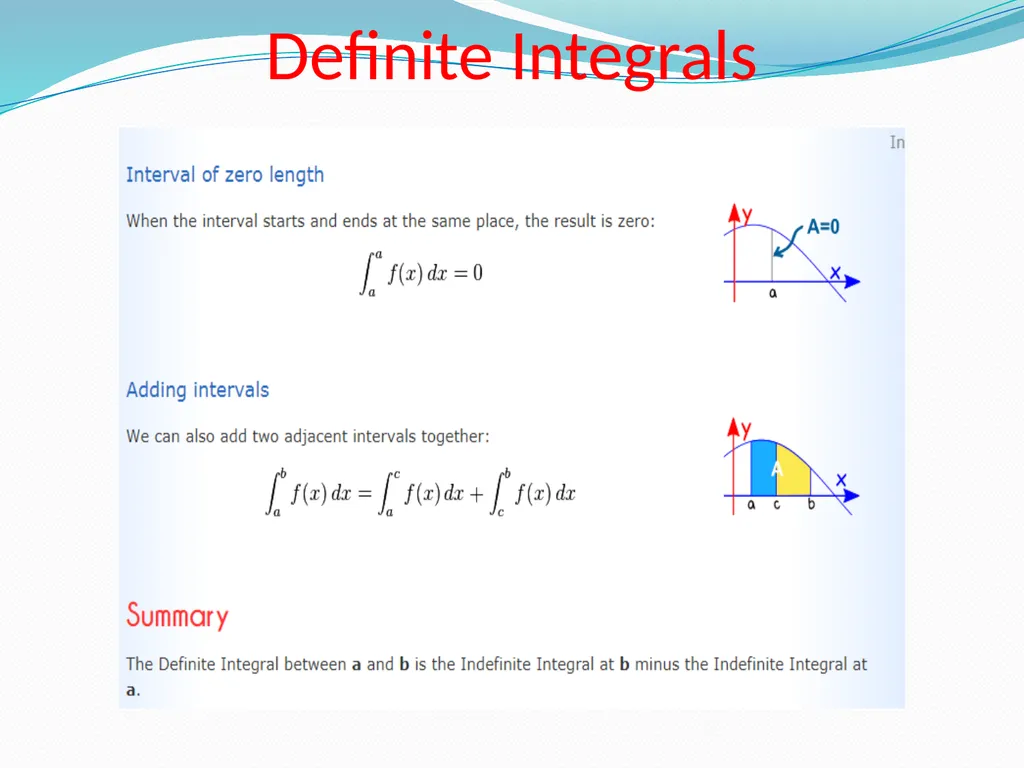 Definite Integrals

In

Interval of zero length

When the interval starts and ends at the same place, the result is zero:

$\int_a^a f(x)\,dx = 0$

y
A=0
x
a

Adding intervals

We can also add two adjacent intervals together:

$\int_a^b f(x)\,dx = \int_a^c f(x)\,dx + \int_c^b f(x)\,dx$

y
A
x
a c b

Summary

The Definite Integral between **a** and **b** is the Indefinite Integral at **b** minus the Indefinite Integral at **a**.